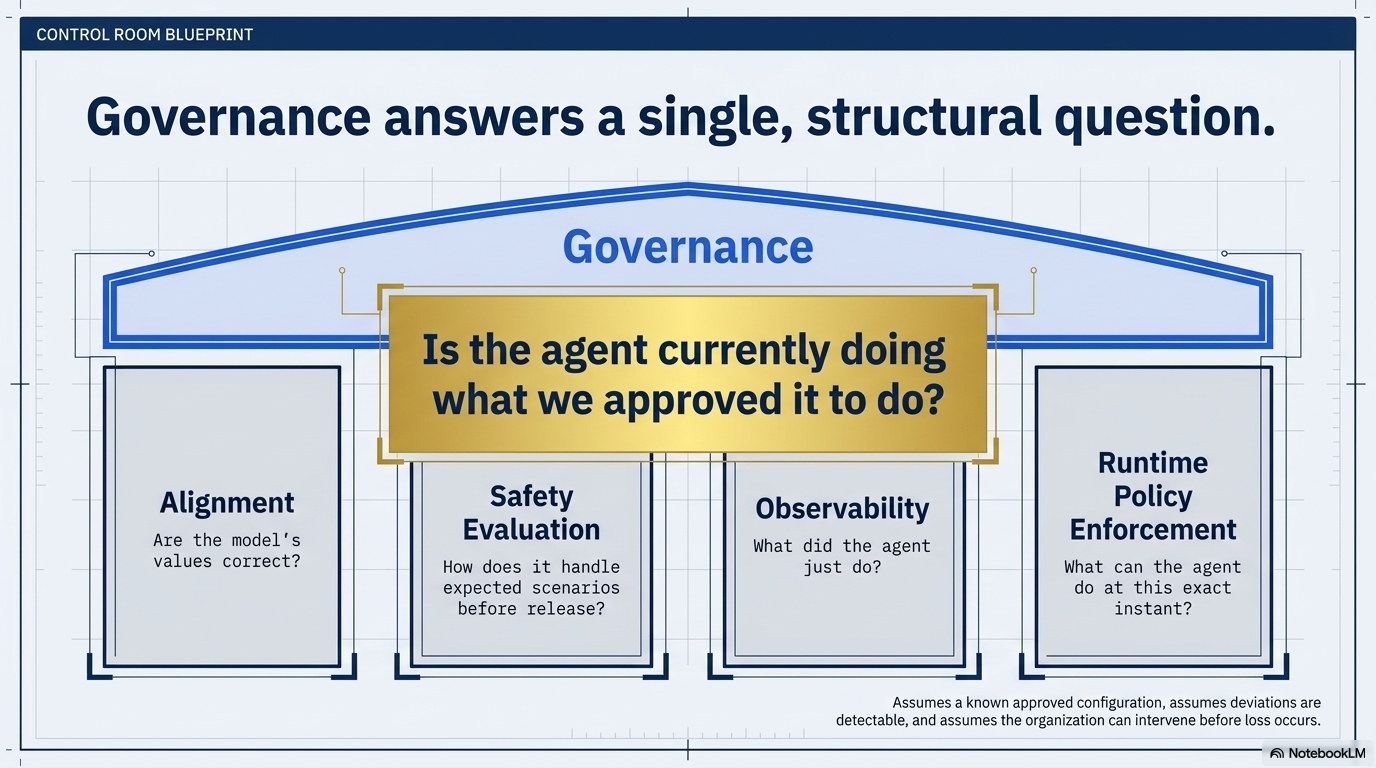 CONTROL ROOM BLUEPRINT

Governance answers a single, structural question.

Governance

Is the agent currently doing what we approved it to do?

Alignment
Are the model's values correct?

Safety Evaluation
How does it handle expected scenarios before release?

Observability
What did the agent just do?

Runtime Policy Enforcement
What can the agent do at this exact instant?

Assumes a known approved configuration, assumes deviations are detectable, and assumes the organization can intervene before loss occurs.

NotebookLM